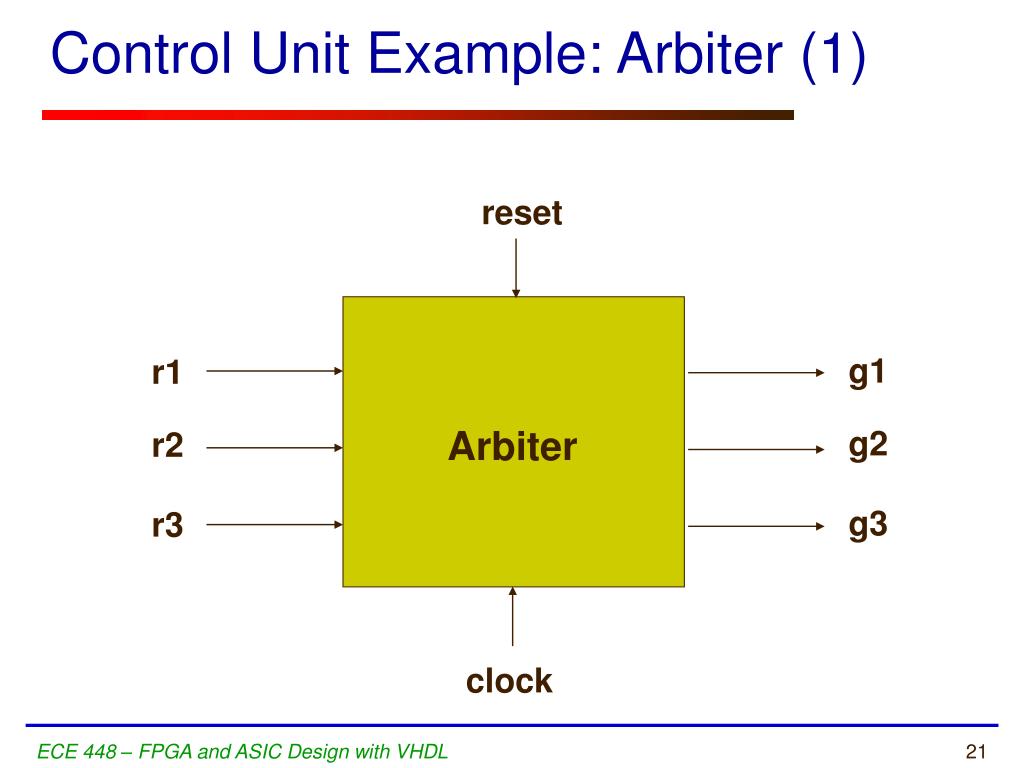 Control Unit Example: Arbiter (1)

reset

r1

r2

r3

Arbiter

g1

g2

g3

clock

ECE 448 – FPGA and ASIC Design with VHDL

21